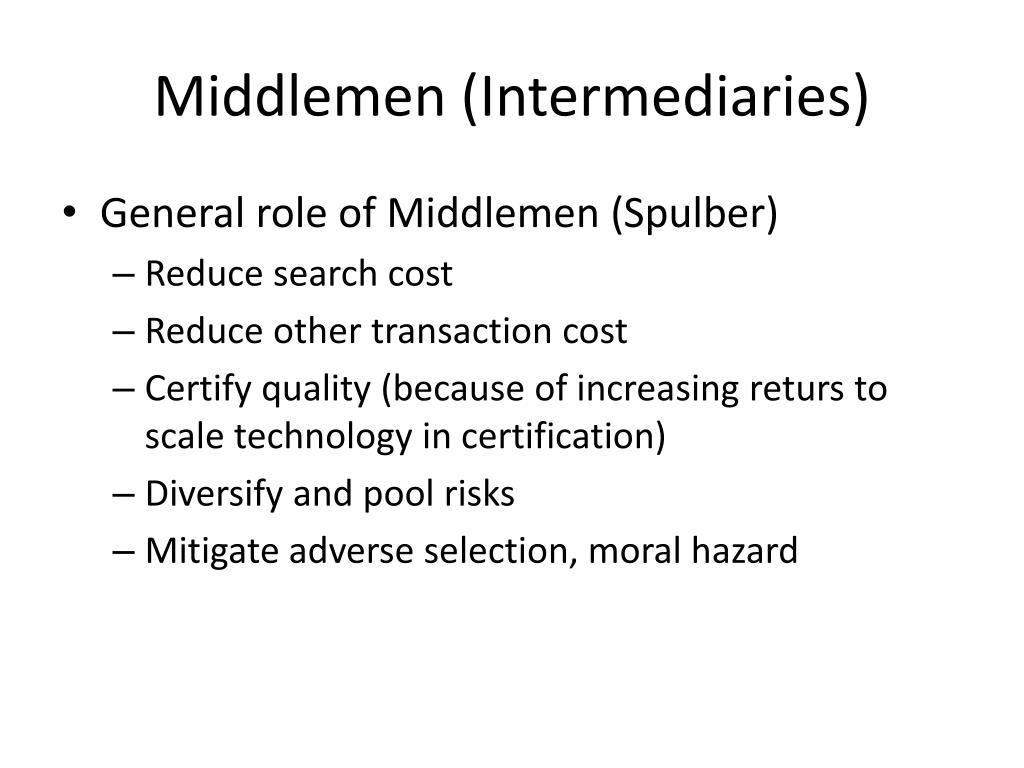 Middlemen (Intermediaries)

• General role of Middlemen (Spulber)
– Reduce search cost
– Reduce other transaction cost
– Certify quality (because of increasing returs to scale technology in certification)
– Diversify and pool risks
– Mitigate adverse selection, moral hazard